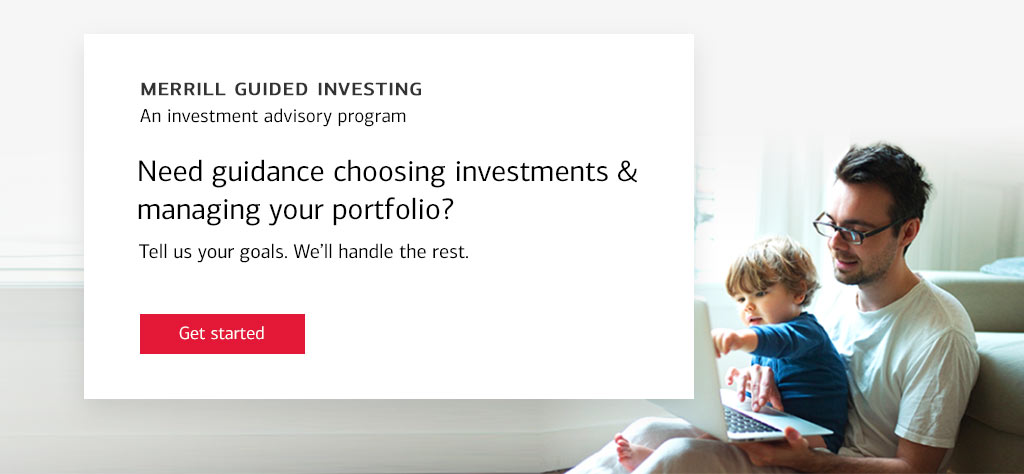 MERRILL GUIDED INVESTING
An investment advisory program

Need guidance choosing investments & managing your portfolio?

Tell us your goals. We'll handle the rest.

Get started